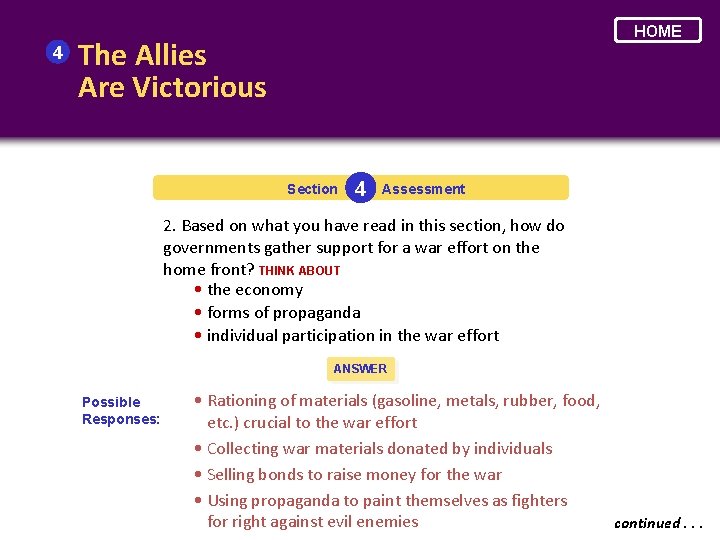 HOME

4 The Allies Are Victorious

Section 4 Assessment

2. Based on what you have read in this section, how do governments gather support for a war effort on the home front? THINK ABOUT

• the economy
• forms of propaganda
• individual participation in the war effort

ANSWER

Possible Responses:

• Rationing of materials (gasoline, metals, rubber, food, etc.) crucial to the war effort
• Collecting war materials donated by individuals
• Selling bonds to raise money for the war
• Using propaganda to paint themselves as fighters for right against evil enemies

continued . . .